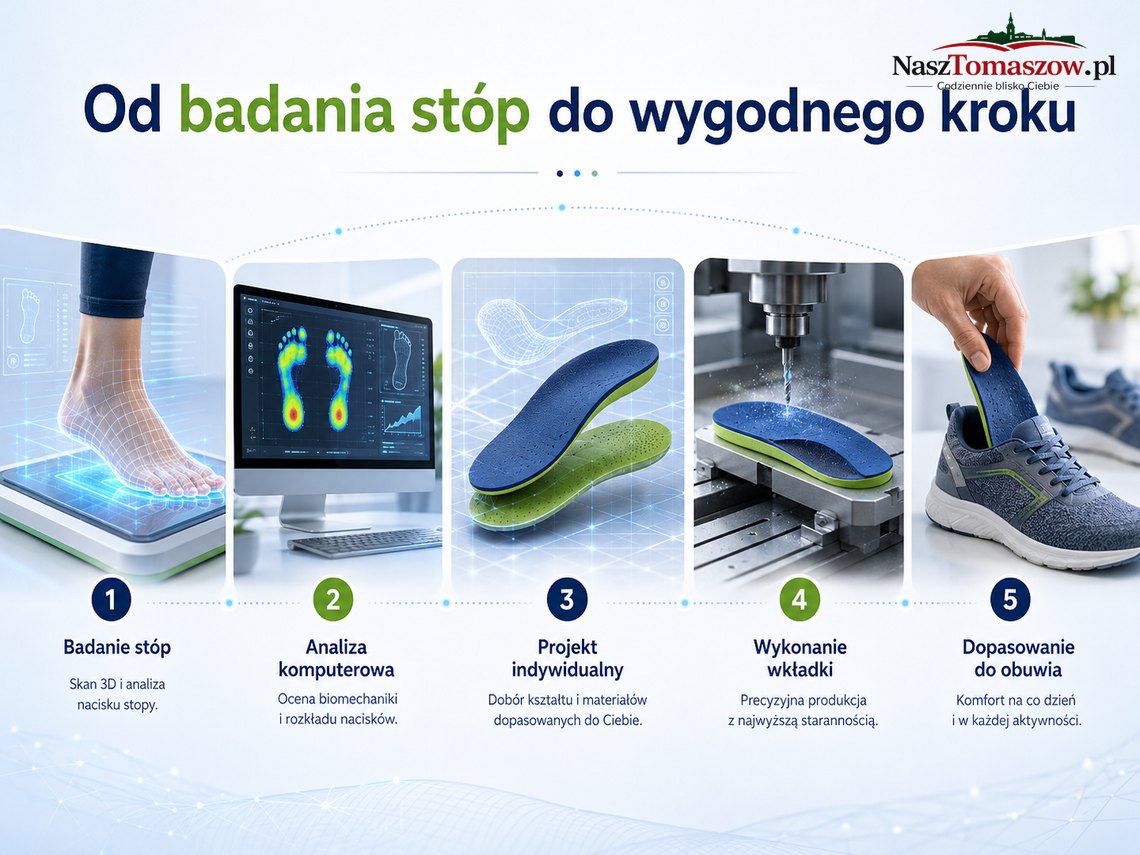 NaszTomaszow.pl
Codziennie blisko Ciebie

Od badania stóp do wygodnego kroku

1
Badanie stóp
Skan 3D i analiza nacisku stopy.

2
Analiza komputerowa
Ocena biomechaniki i rozkładu nacisków.

3
Projekt indywidualny
Dobór kształtu i materiałów dopasowanych do Ciebie.

4
Wykonanie wkładki
Precyzyjna produkcja z najwyższą starannością.

5
Dopasowanie do obuwia
Komfort na co dzień i w każdej aktywności.